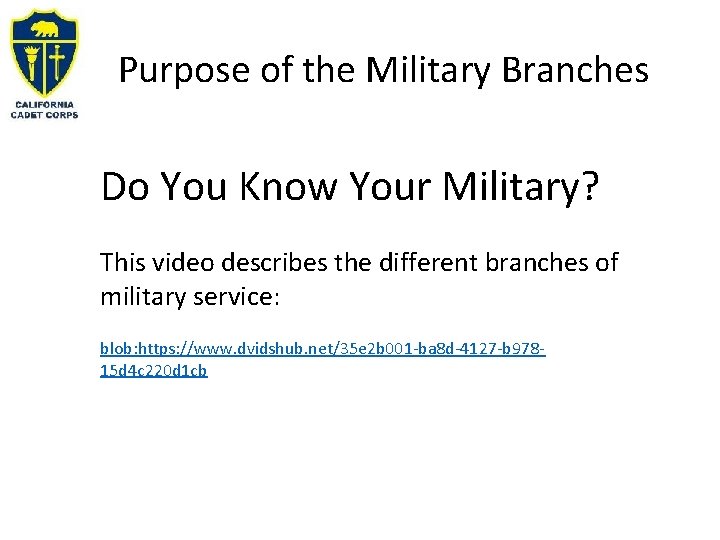 CALIFORNIA CADET CORPS

Purpose of the Military Branches

Do You Know Your Military?

This video describes the different branches of military service:

blob:https://www.dvidshub.net/35e2b001-ba8d-4127-b978-15d4c220d1cb